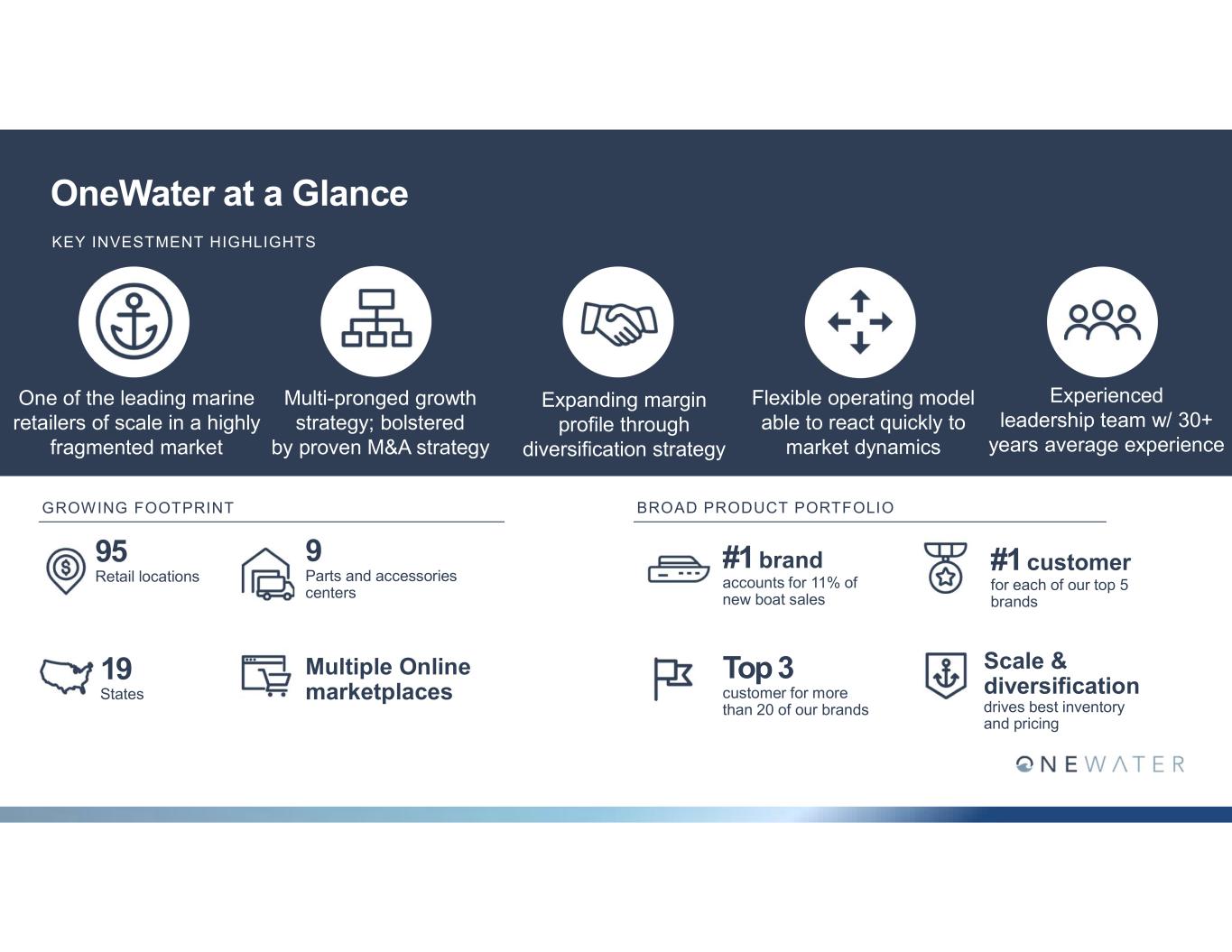 OneWater at a Glance

KEY INVESTMENT HIGHLIGHTS

One of the leading marine retailers of scale in a highly fragmented market

Multi-pronged growth strategy; bolstered by proven M&A strategy

Expanding margin profile through diversification strategy

Flexible operating model able to react quickly to market dynamics

Experienced leadership team w/ 30+ years average experience

GROWING FOOTPRINT

95
Retail locations

9
Parts and accessories centers

19
States

Multiple Online marketplaces

BROAD PRODUCT PORTFOLIO

#1 brand
accounts for 11% of new boat sales

#1 customer
for each of our top 5 brands

Top 3
customer for more than 20 of our brands

Scale & diversification
drives best inventory and pricing

ONEWATER